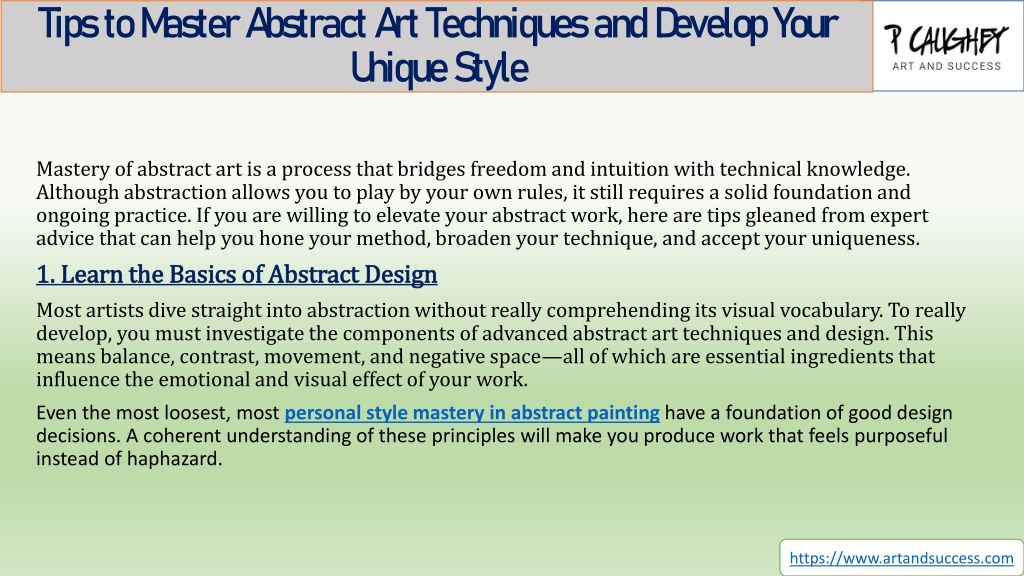 Tips to Master Abstract Art Techniques and Develop Your Unique Style

P CAUGHEY
ART AND SUCCESS

Mastery of abstract art is a process that bridges freedom and intuition with technical knowledge. Although abstraction allows you to play by your own rules, it still requires a solid foundation and ongoing practice. If you are willing to elevate your abstract work, here are tips gleaned from expert advice that can help you hone your method, broaden your technique, and accept your uniqueness.

1. Learn the Basics of Abstract Design

Most artists dive straight into abstraction without really comprehending its visual vocabulary. To really develop, you must investigate the components of advanced abstract art techniques and design. This means balance, contrast, movement, and negative space—all of which are essential ingredients that influence the emotional and visual effect of your work.

Even the most loosest, most personal style mastery in abstract painting have a foundation of good design decisions. A coherent understanding of these principles will make you produce work that feels purposeful instead of haphazard.

https://www.artandsuccess.com